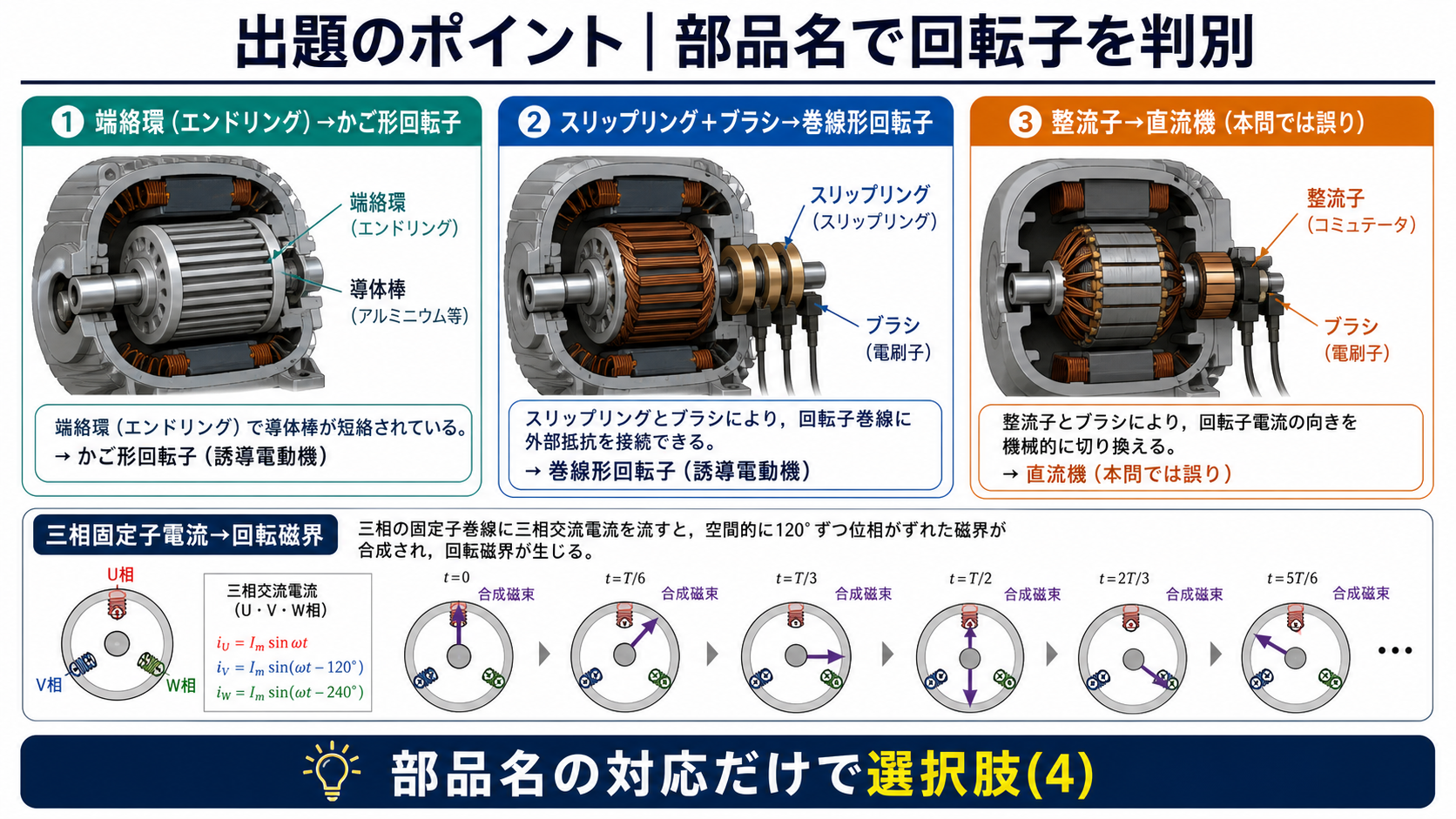 出題のポイント｜部品名で回転子を判別

1 端絡環（エンドリング）→かご形回転子

端絡環
（エンドリング）

導体棒
（アルミニウム等）

端絡環（エンドリング）で導体棒が短絡されている。
→ かご形回転子（誘導電動機）

2 スリップリング＋ブラシ→巻線形回転子

スリップリング
（スリップリング）

ブラシ
（電刷子）

スリップリングとブラシにより，回転子巻線に外部抵抗を接続できる。
→ 巻線形回転子（誘導電動機）

3 整流子→直流機（本問では誤り）

整流子
（コミュテータ）

ブラシ
（電刷子）

整流子とブラシにより，回転子電流の向きを機械的に切り換える。
→ 直流機（本問では誤り）

三相固定子電流→回転磁界

三相の固定子巻線に三相交流電流を流すと，空間的に120°ずつ位相がずれた磁界が合成され，回転磁界が生じる。

U相
V相
W相

三相交流電流
（U・V・W相）
$i_U = I_m \sin \omega t$
$i_V = I_m \sin(\omega t - 120°)$
$i_W = I_m \sin(\omega t - 240°)$

$t=0$ 合成磁束
$t=T/6$ 合成磁束
$t=T/3$ 合成磁束
$t=T/2$ 合成磁束
$t=2T/3$ 合成磁束
$t=5T/6$ 合成磁束
…

部品名の対応だけで選択肢(4)